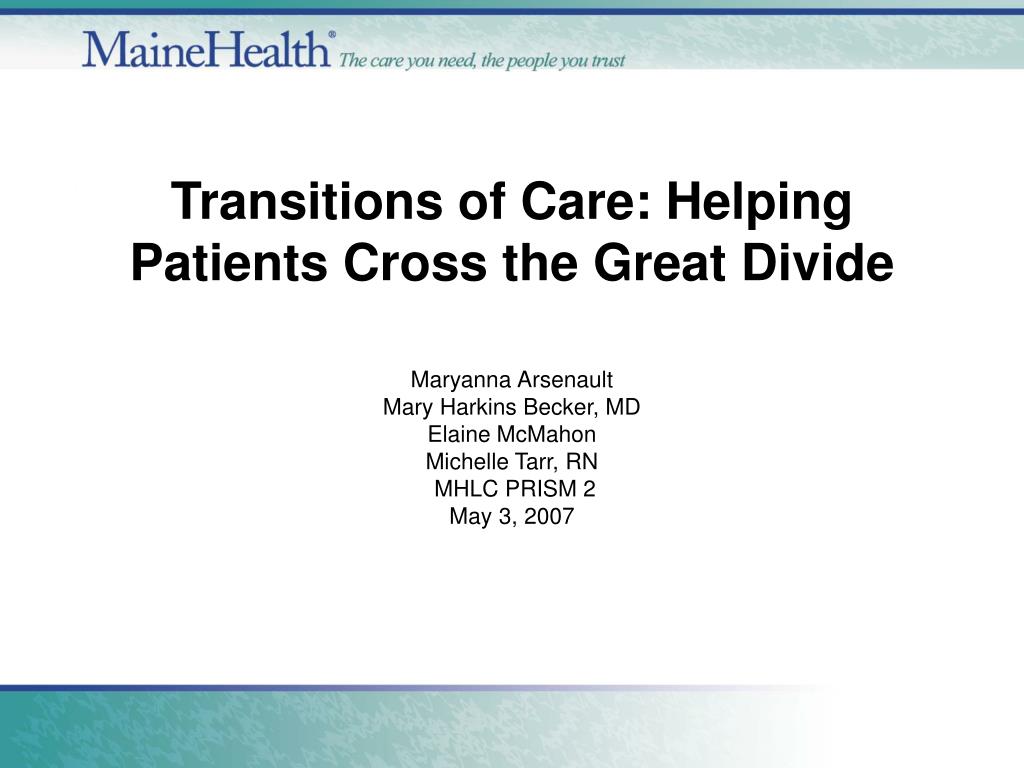 MaineHealth® The care you need, the people you trust

Transitions of Care: Helping Patients Cross the Great Divide

Maryanna Arsenault
Mary Harkins Becker, MD
Elaine McMahon
Michelle Tarr, RN
MHLC PRISM 2
May 3, 2007